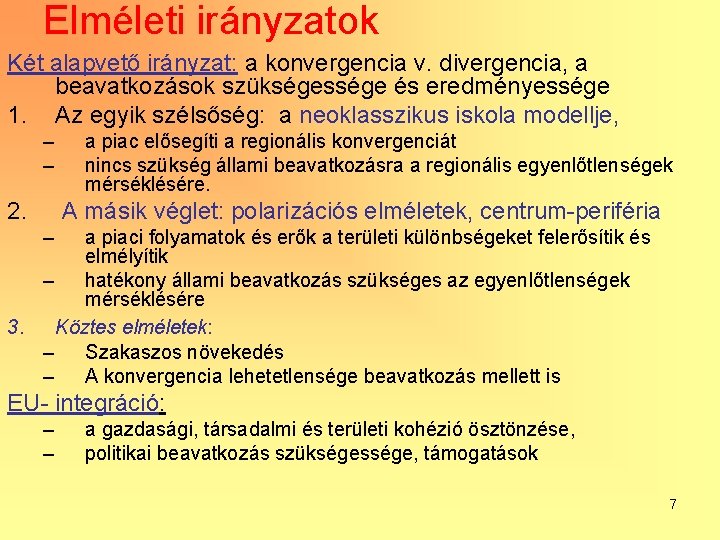 Elméleti irányzatok

Két alapvető irányzat: a konvergencia v. divergencia, a beavatkozások szükségessége és eredményessége

1. Az egyik szélsőség: a neoklasszikus iskola modellje,
– a piac elősegíti a regionális konvergenciát
– nincs szükség állami beavatkozásra a regionális egyenlőtlenségek mérséklésére.

2. A másik véglet: polarizációs elméletek, centrum-periféria
– a piaci folyamatok és erők a területi különbségeket felerősítik és elmélyítik
– hatékony állami beavatkozás szükséges az egyenlőtlenségek mérséklésére

3. Köztes elméletek:
– Szakaszos növekedés
– A konvergencia lehetetlensége beavatkozás mellett is

EU- integráció:
– a gazdasági, társadalmi és területi kohézió ösztönzése,
– politikai beavatkozás szükségessége, támogatások

7